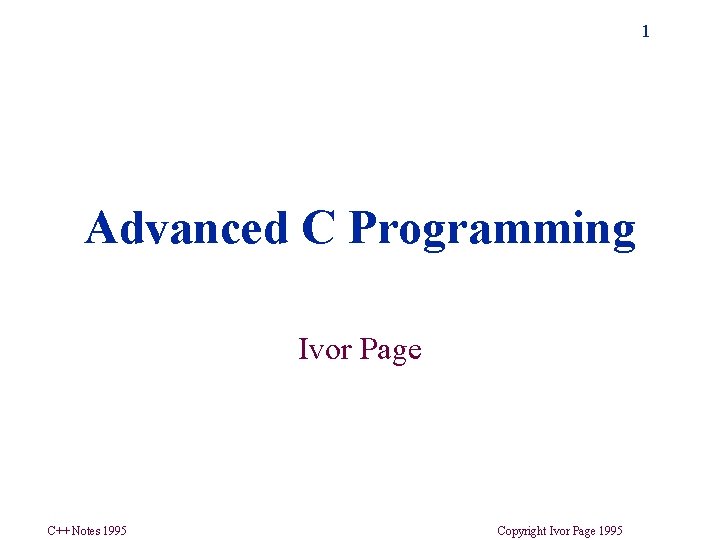 1

Advanced C Programming

Ivor Page

C++ Notes 1995

Copyright Ivor Page 1995